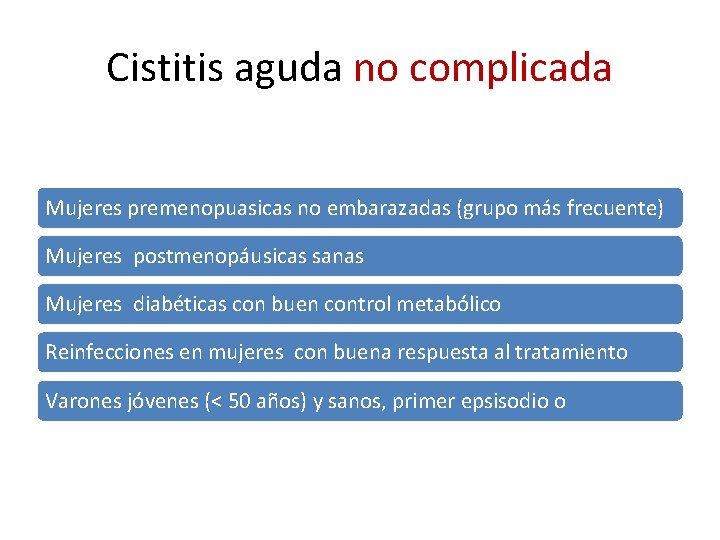 Cistitis aguda no complicada

Mujeres premenopuasicas no embarazadas (grupo más frecuente)

Mujeres postmenopáusicas sanas

Mujeres diabéticas con buen control metabólico

Reinfecciones en mujeres con buena respuesta al tratamiento

Varones jóvenes (< 50 años) y sanos, primer epsisodio o